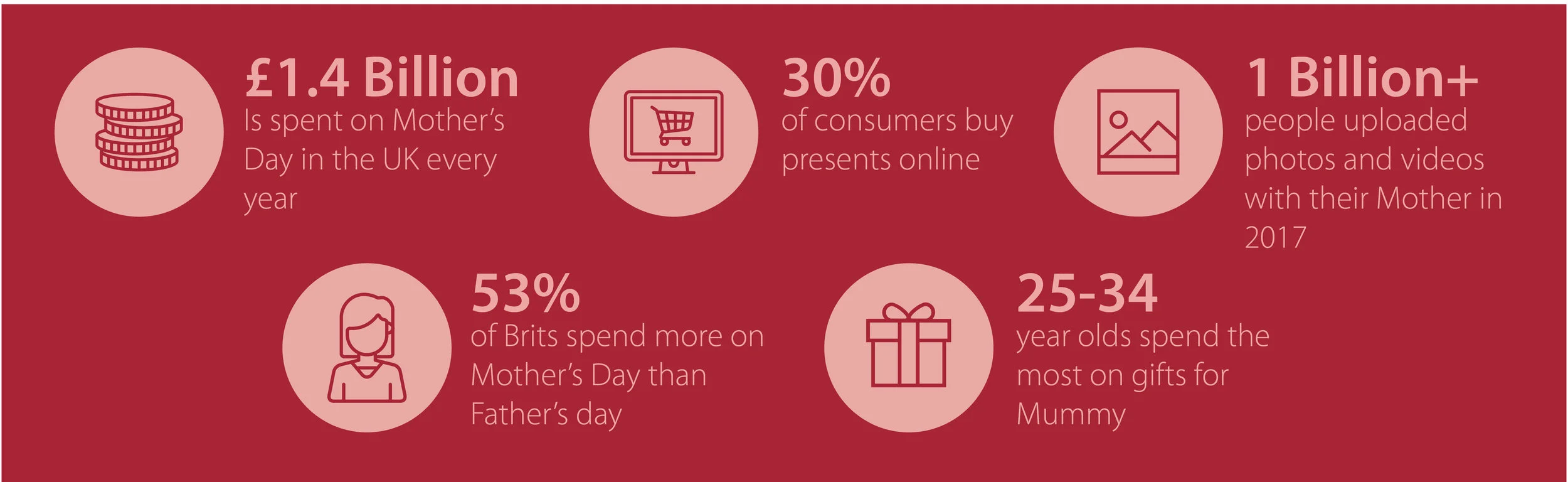 £1.4 Billion
Is spent on Mother's Day in the UK every year

30%
of consumers buy presents online

1 Billion+
people uploaded photos and videos with their Mother in 2017

53%
of Brits spend more on Mother's Day than Father's day

25-34
year olds spend the most on gifts for Mummy